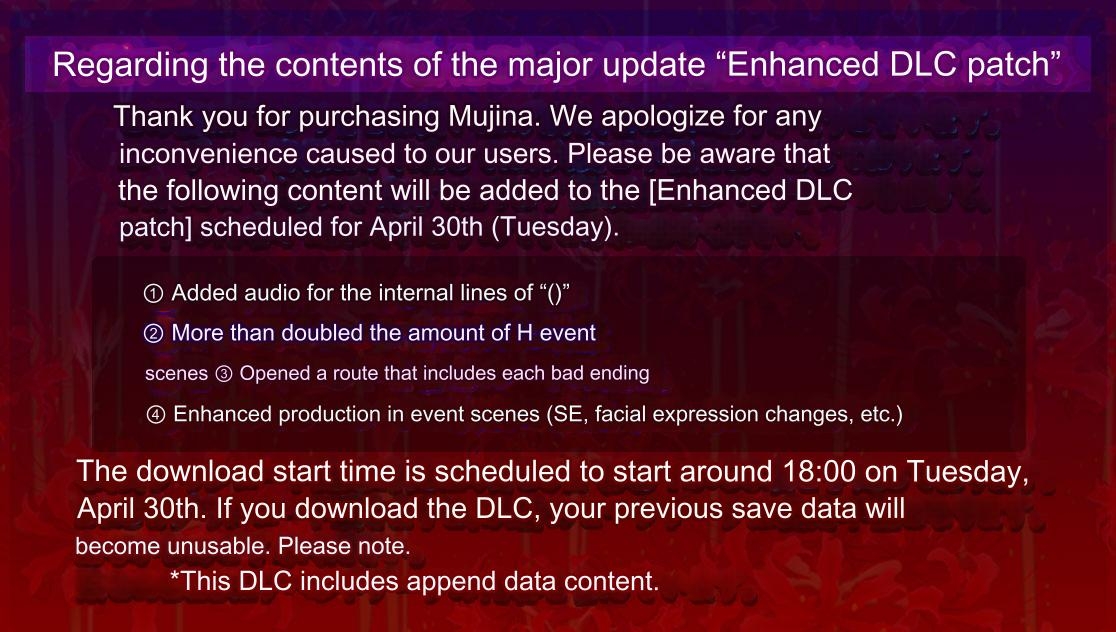 Regarding the contents of the major update “Enhanced DLC patch”

Thank you for purchasing Mujina. We apologize for any inconvenience caused to our users. Please be aware that the following content will be added to the [Enhanced DLC patch] scheduled for April 30th (Tuesday).

① Added audio for the internal lines of “()”

② More than doubled the amount of H event

scenes ③ Opened a route that includes each bad ending

④ Enhanced production in event scenes (SE, facial expression changes, etc.)

The download start time is scheduled to start around 18:00 on Tuesday, April 30th. If you download the DLC, your previous save data will become unusable. Please note.

*This DLC includes append data content.